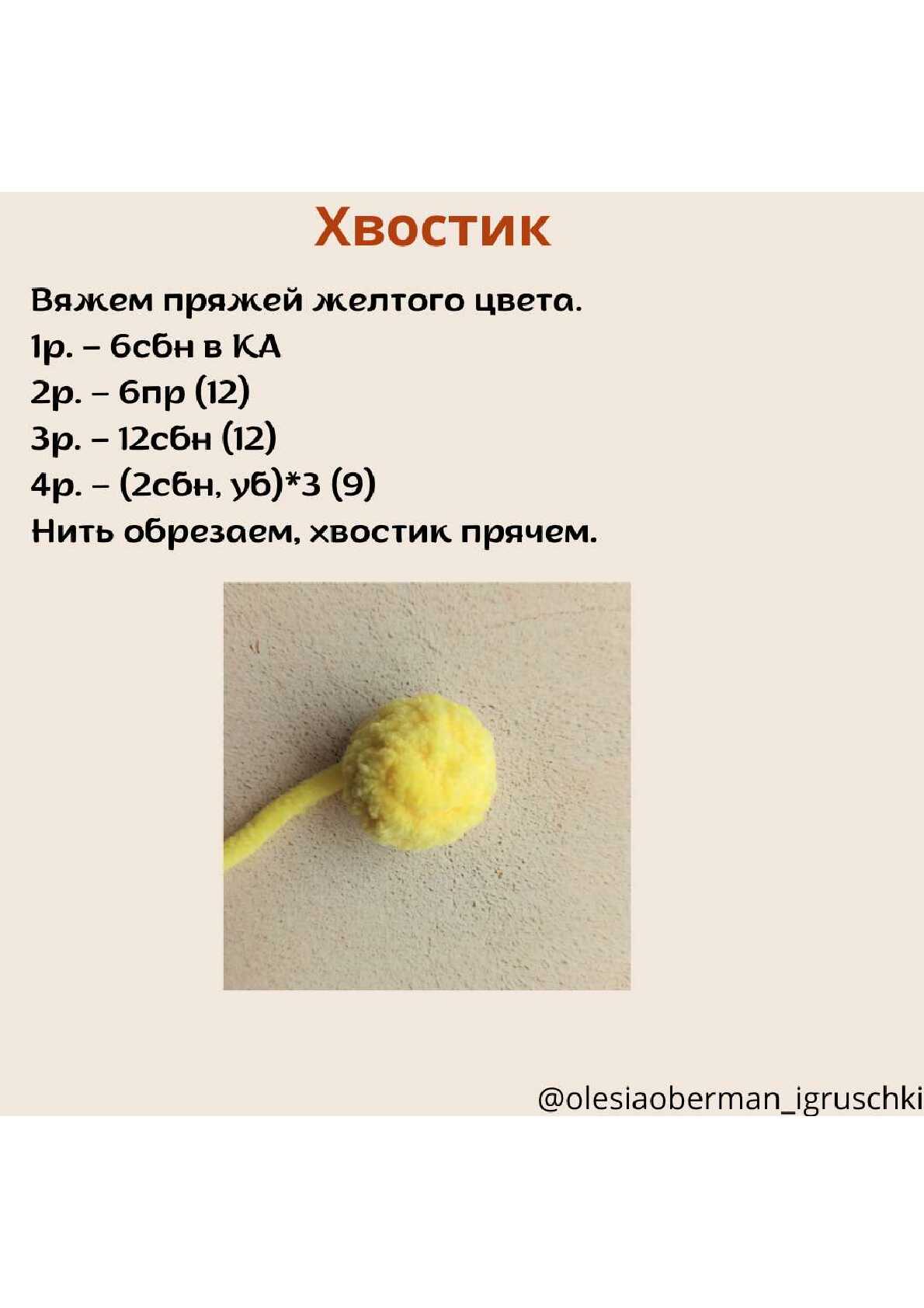 Хвостик

Вяжем пряжей желтого цвета.
1р. – 6сбн в КА
2р. – 6пр (12)
3р. – 12сбн (12)
4р. – (2сбн, уб)*3 (9)
Нить обрезаем, хвостик прячем.

@olesiaoberman_igruschki